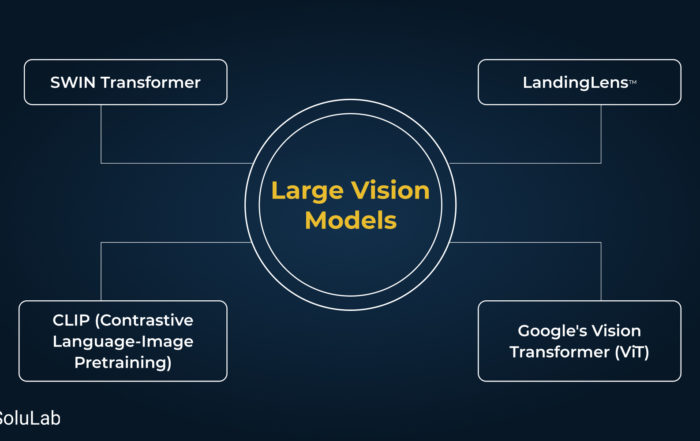 SWIN Transformer

LandingLens™

Large Vision Models

CLIP (Contrastive Language-Image Pretraining)

Google's Vision Transformer (ViT)

SoluLab